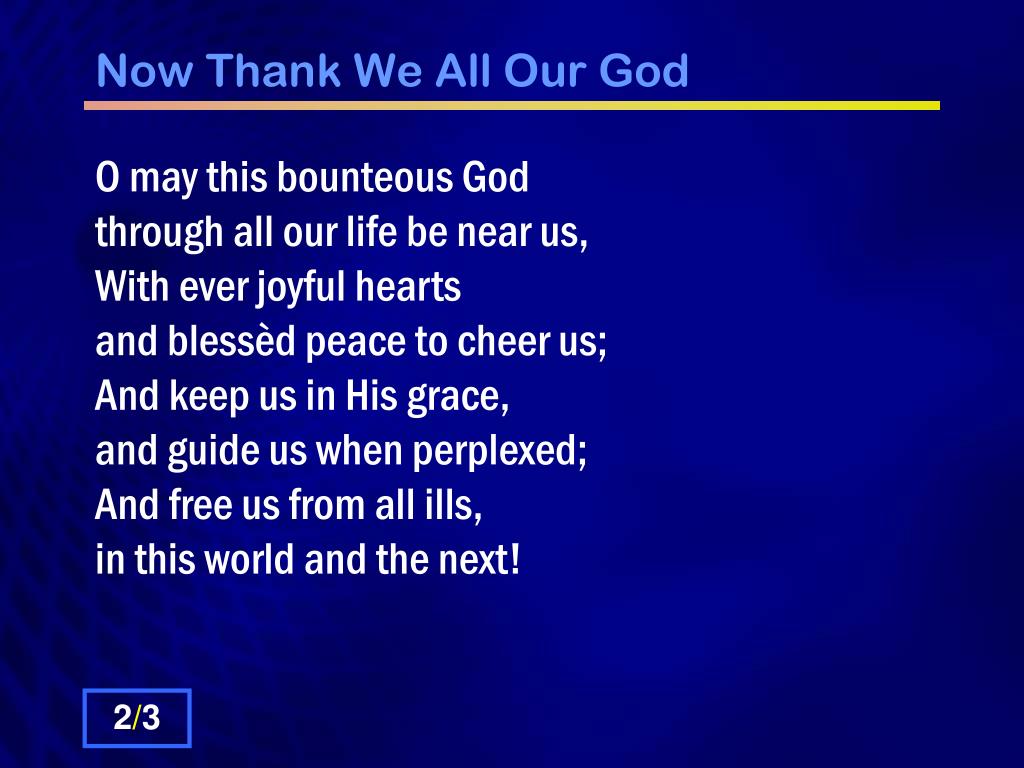 Now Thank We All Our God

O may this bounteous God
through all our life be near us,
With ever joyful hearts
and blessèd peace to cheer us;
And keep us in His grace,
and guide us when perplexed;
And free us from all ills,
in this world and the next!

2/3